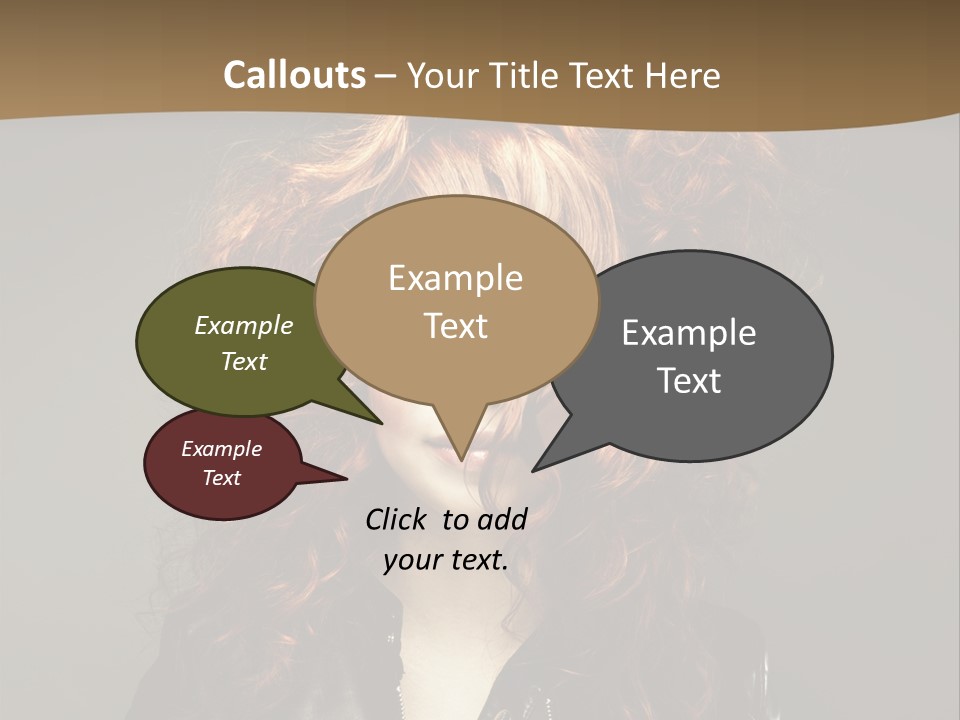 Callouts – Your Title Text Here

Example Text

Example Text

Example Text

Example Text

Click to add your text.